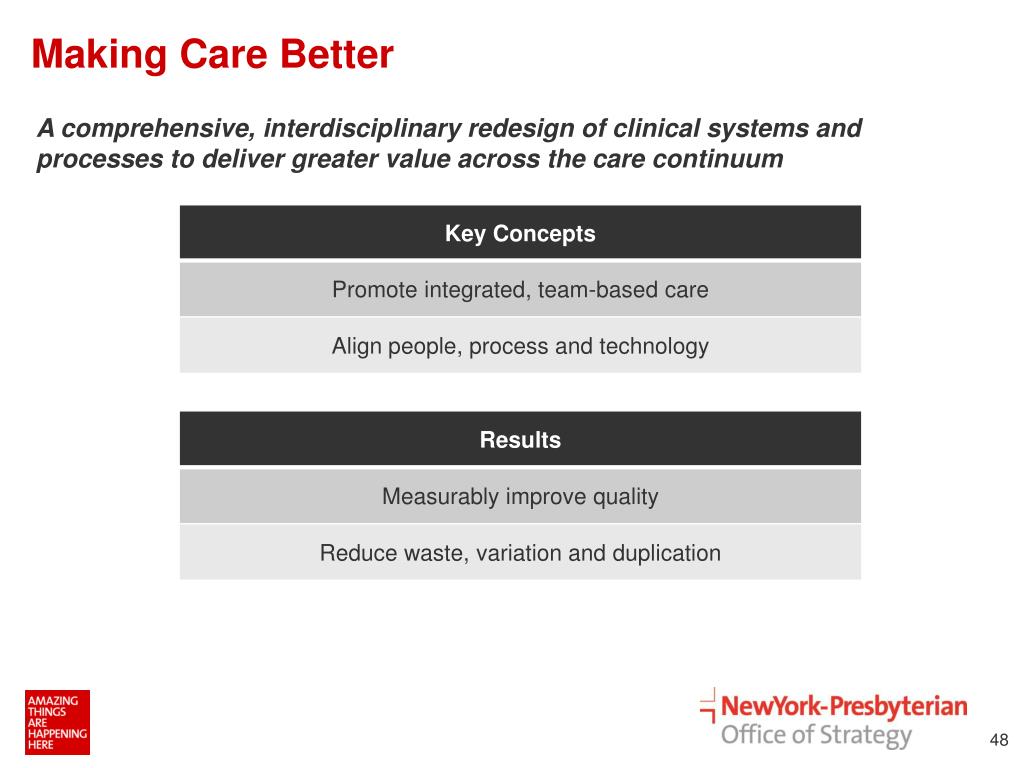 Making Care Better

A comprehensive, interdisciplinary redesign of clinical systems and processes to deliver greater value across the care continuum

| Key Concepts |
|---|
| Promote integrated, team-based care |
| Align people, process and technology |

| Results |
|---|
| Measurably improve quality |
| Reduce waste, variation and duplication |

AMAZING THINGS ARE HAPPENING HERE

NewYork-Presbyterian
Office of Strategy

48